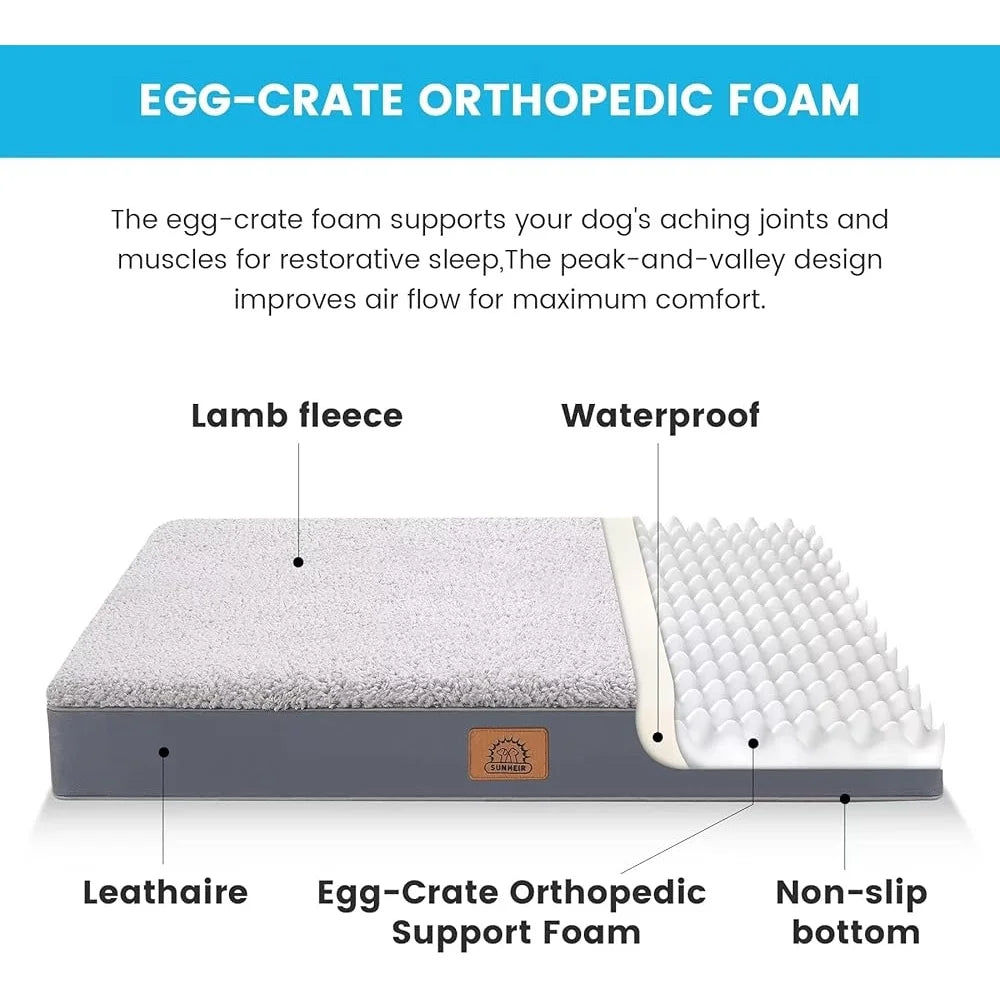 EGG-CRATE ORTHOPEDIC FOAM

The egg-crate foam supports your dog's aching joints and muscles for restorative sleep,The peak-and-valley design improves air flow for maximum comfort.

Lamb fleece

Waterproof

SUNHEIR

Leathaire

Egg-Crate Orthopedic Support Foam

Non-slip bottom